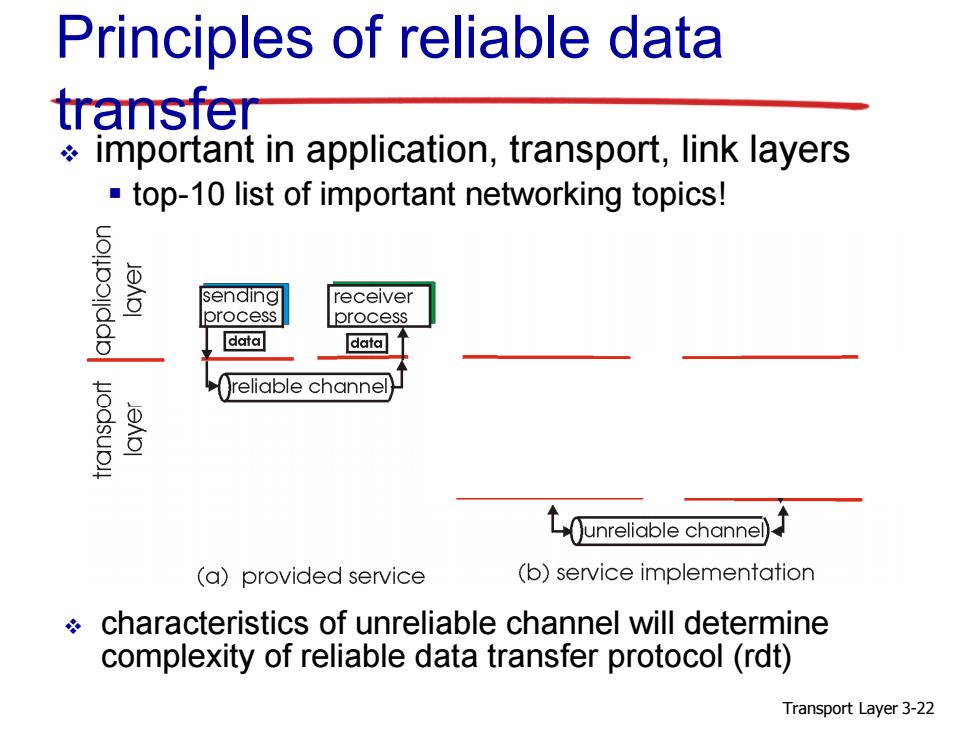 Principles of reliable data transfer

❖ important in application, transport, link layers
▪ top-10 list of important networking topics!

application layer

transport layer

sending process

receiver process

data

data

reliable channel

unreliable channel

(a) provided service

(b) service implementation

❖ characteristics of unreliable channel will determine complexity of reliable data transfer protocol (rdt)

Transport Layer 3-22